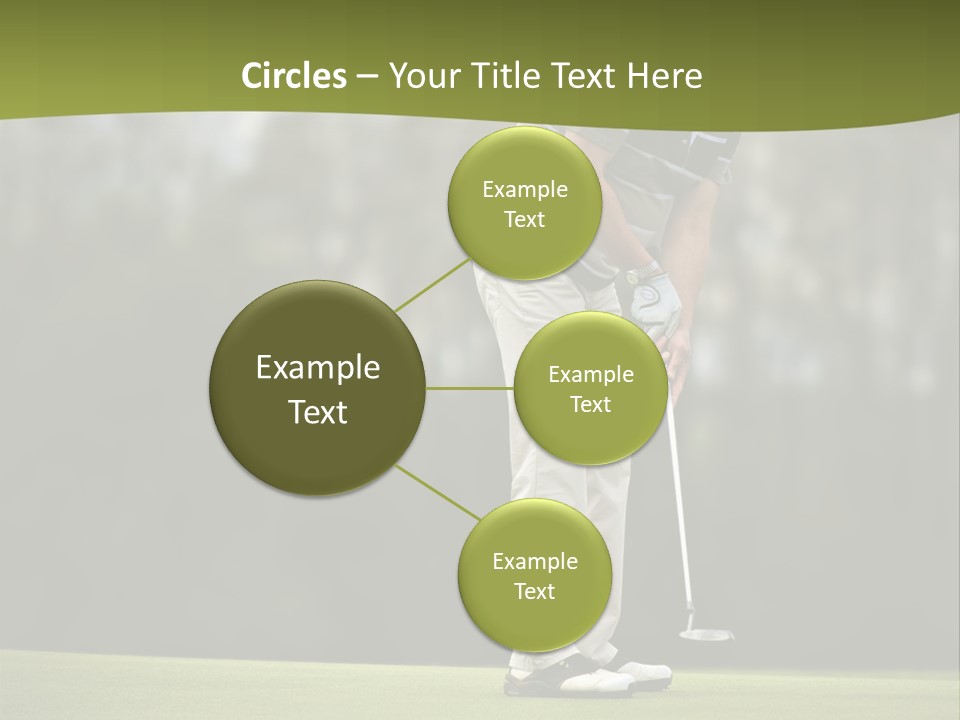 Circles – Your Title Text Here

Example Text

Example Text

Example Text

Example Text